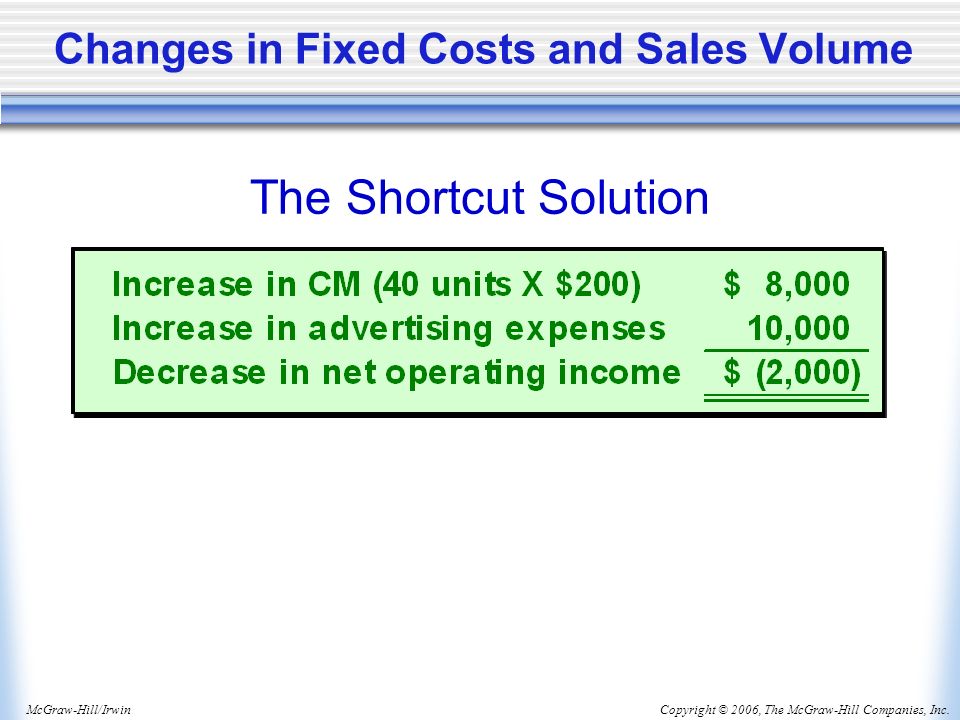 Changes in Fixed Costs and Sales Volume

The Shortcut Solution

| | |
|---|---|
| Increase in CM (40 units X \$200) | \$ 8,000 |
| Increase in advertising expenses | 10,000 |
| Decrease in net operating income | \$ (2,000) |

McGraw-Hill/Irwin

Copyright © 2006, The McGraw-Hill Companies, Inc.